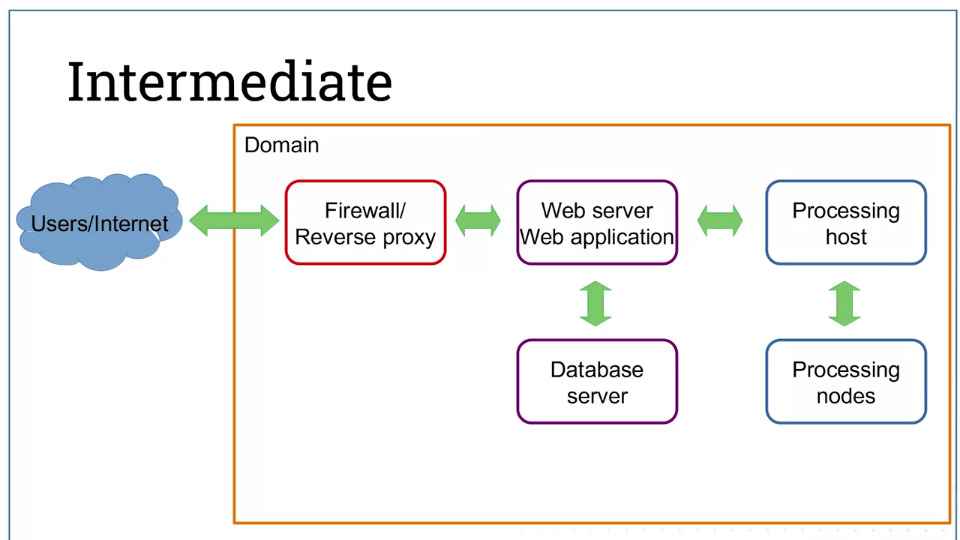 Intermediate

Domain

Users/Internet

Firewall/
Reverse proxy

Web server
Web application

Processing
host

Database
server

Processing
nodes